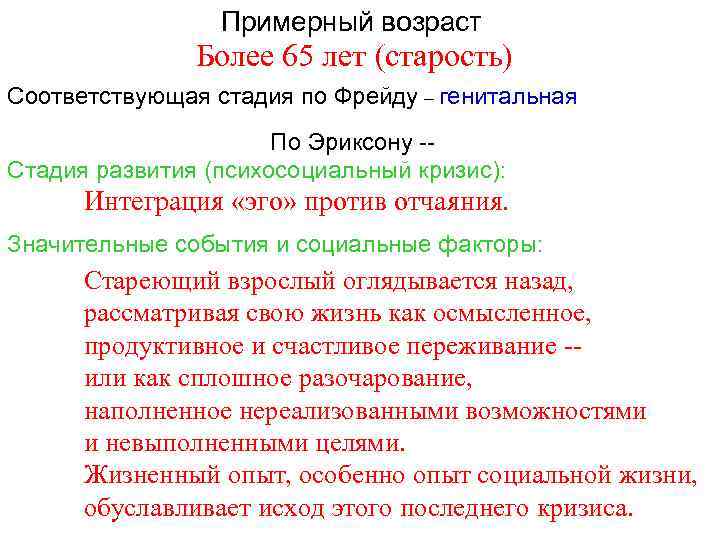 Примерный возраст
Более 65 лет (старость)

Соответствующая стадия по Фрейду – генитальная

По Эриксону --

Стадия развития (психосоциальный кризис):

Интеграция «эго» против отчаяния.

Значительные события и социальные факторы:

Стареющий взрослый оглядывается назад, рассматривая свою жизнь как осмысленное, продуктивное и счастливое переживание -- или как сплошное разочарование, наполненное нереализованными возможностями и невыполненными целями.
Жизненный опыт, особенно опыт социальной жизни, обуславливает исход этого последнего кризиса.